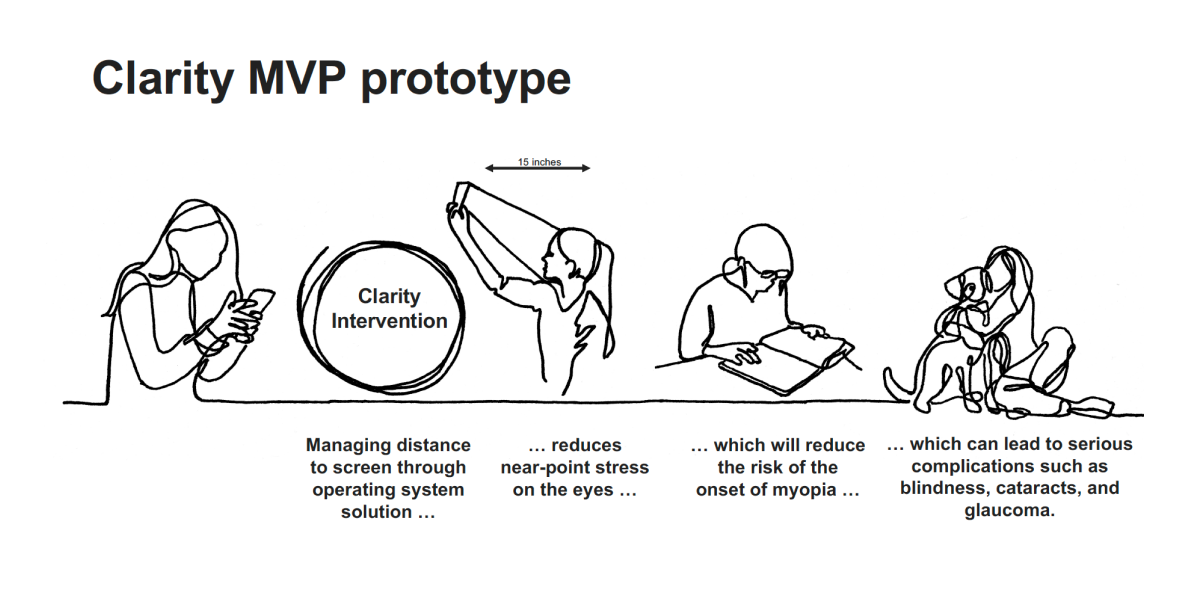 Clarity MVP prototype

15 inches

Clarity Intervention

Managing distance to screen through operating system solution …

… reduces near-point stress on the eyes …

… which will reduce the risk of the onset of myopia …

… which can lead to serious complications such as blindness, cataracts, and glaucoma.